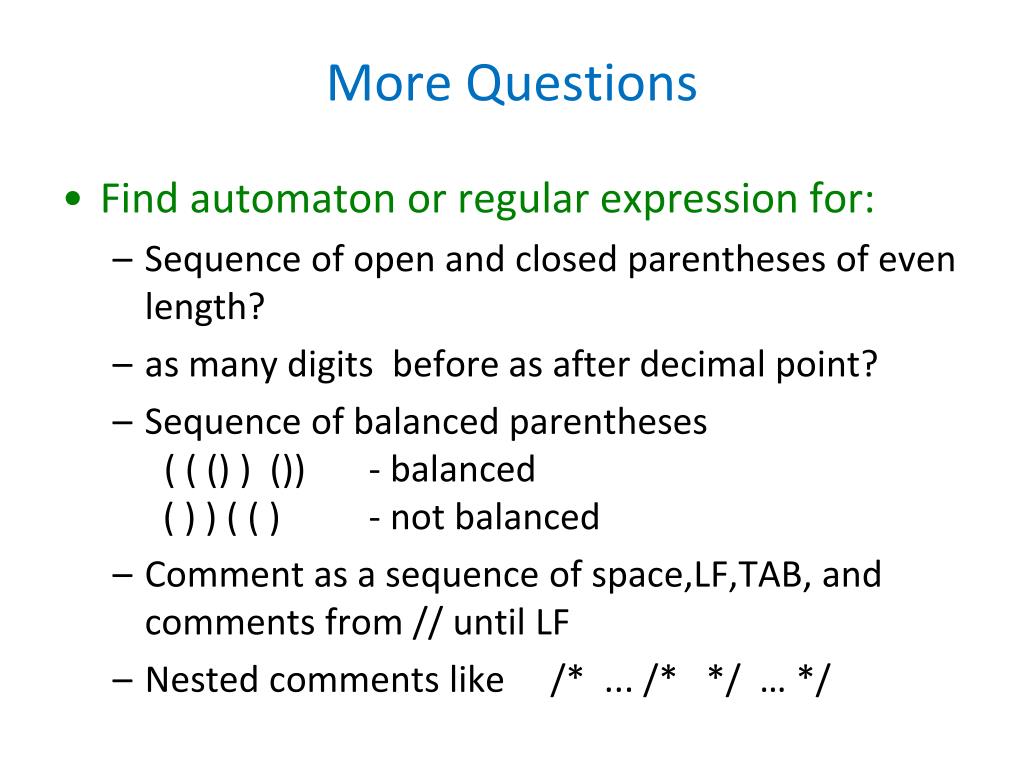 More Questions

• Find automaton or regular expression for:

– Sequence of open and closed parentheses of even length?

– as many digits before as after decimal point?

– Sequence of balanced parentheses
( ( () ) ()) - balanced
( ) ) ( ( ) - not balanced

– Comment as a sequence of space,LF,TAB, and comments from // until LF

– Nested comments like /* ... /* */ … */